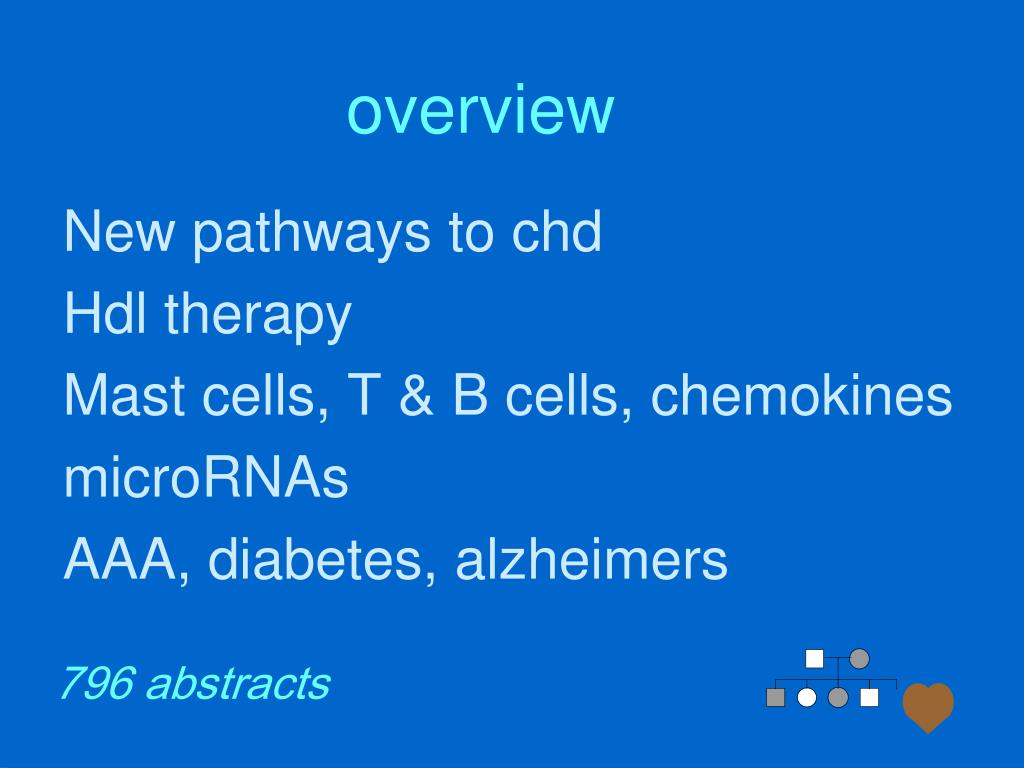 overview

New pathways to chd
Hdl therapy
Mast cells, T & B cells, chemokines
microRNAs
AAA, diabetes, alzheimers

796 abstracts